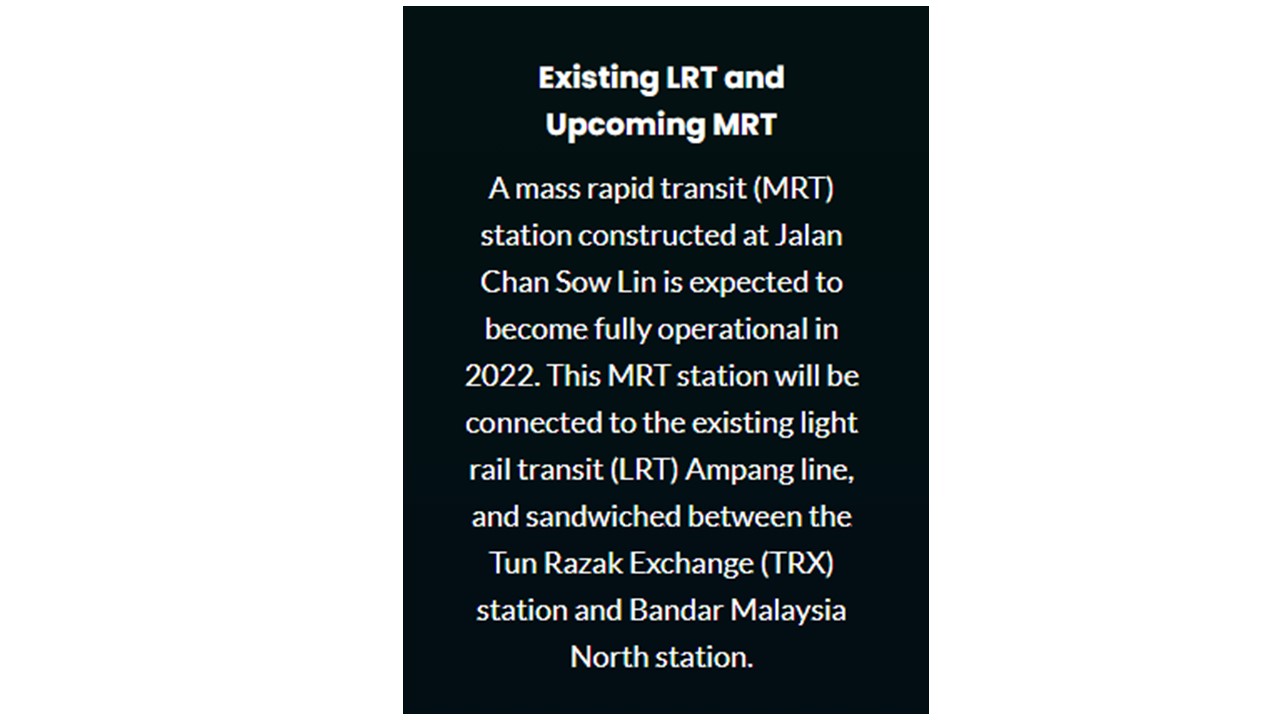 Existing LRT and Upcoming MRT

A mass rapid transit (MRT) station constructed at Jalan Chan Sow Lin is expected to become fully operational in 2022. This MRT station will be connected to the existing light rail transit (LRT) Ampang line, and sandwiched between the Tun Razak Exchange (TRX) station and Bandar Malaysia North station.